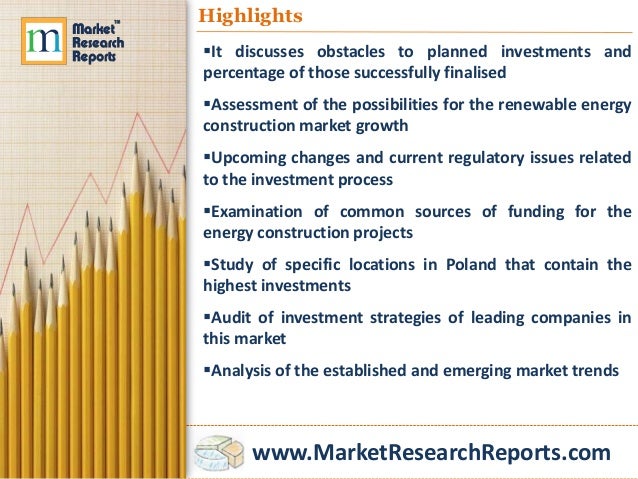 m Market™ Research Reports

Highlights

▪It discusses obstacles to planned investments and percentage of those successfully finalised

▪Assessment of the possibilities for the renewable energy construction market growth

▪Upcoming changes and current regulatory issues related to the investment process

▪Examination of common sources of funding for the energy construction projects

▪Study of specific locations in Poland that contain the highest investments

▪Audit of investment strategies of leading companies in this market

▪Analysis of the established and emerging market trends

www.MarketResearchReports.com